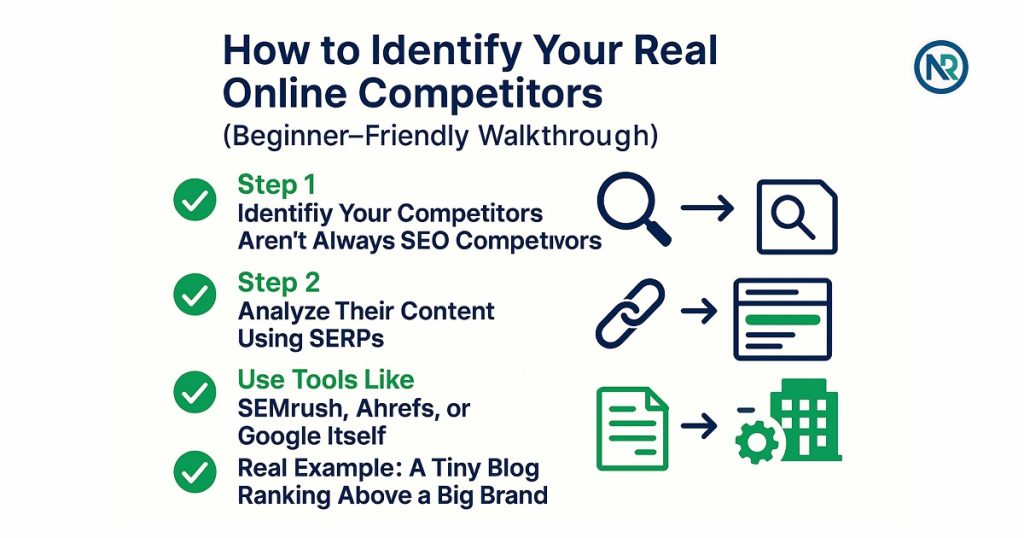 How to Identify Your Real Online Competitors
(Beginner–Friendly Walkthrough)

NR

Step 1
Identifiy Your Competitors Aren't Always SEO Competıvors

Step 2
Analyze Their Content Using SERPs

Use Tools Like
SEMrush, Ahrefs, or Google Itself

Real Example: A Tiny Blog Ranking Above a Big Brand